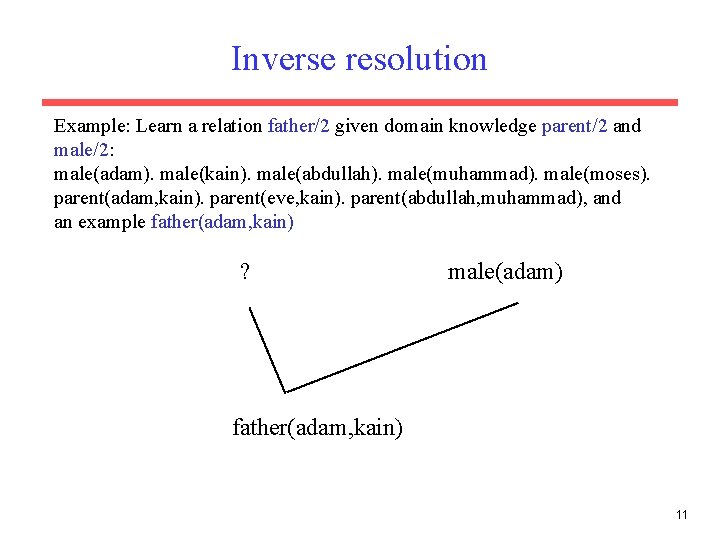 Inverse resolution

Example: Learn a relation father/2 given domain knowledge parent/2 and male/2:
male(adam). male(kain). male(abdullah). male(muhammad). male(moses).
parent(adam,kain). parent(eve,kain). parent(abdullah,muhammad), and an example father(adam,kain)

?

male(adam)

father(adam,kain)

11